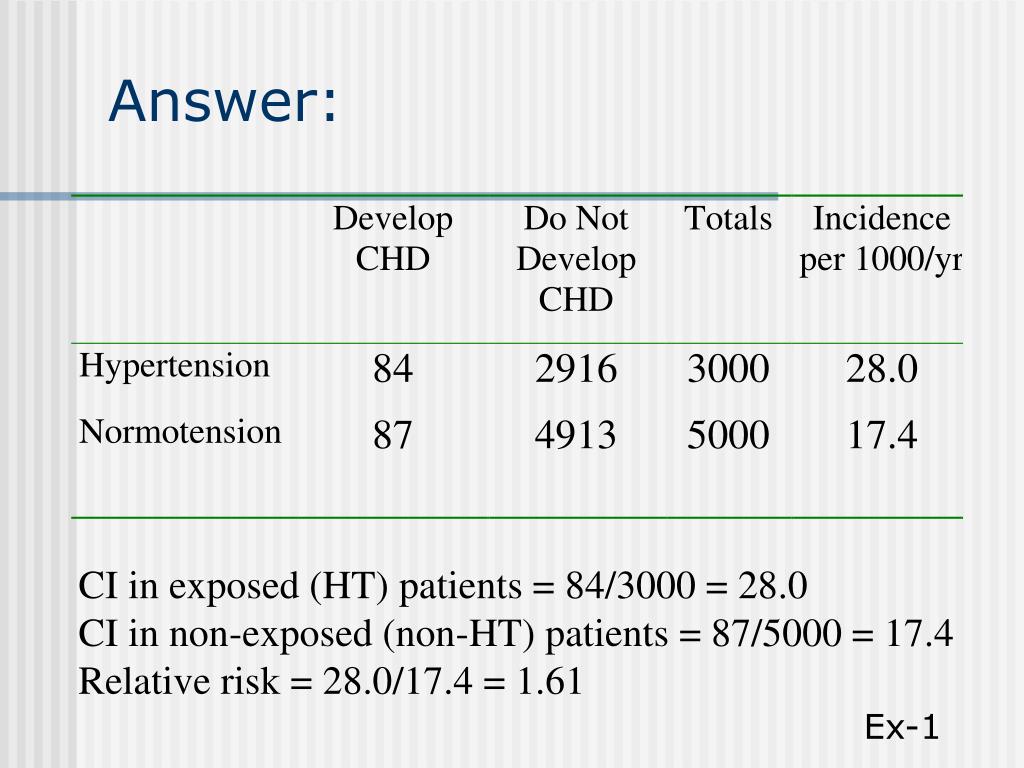 Answer:

| | Develop CHD | Do Not Develop CHD | Totals | Incidence per 1000/yr |
|---|---|---|---|---|
| Hypertension | 84 | 2916 | 3000 | 28.0 |
| Normotension | 87 | 4913 | 5000 | 17.4 |

CI in exposed (HT) patients = 84/3000 = 28.0
CI in non-exposed (non-HT) patients = 87/5000 = 17.4
Relative risk = 28.0/17.4 = 1.61

Ex-1